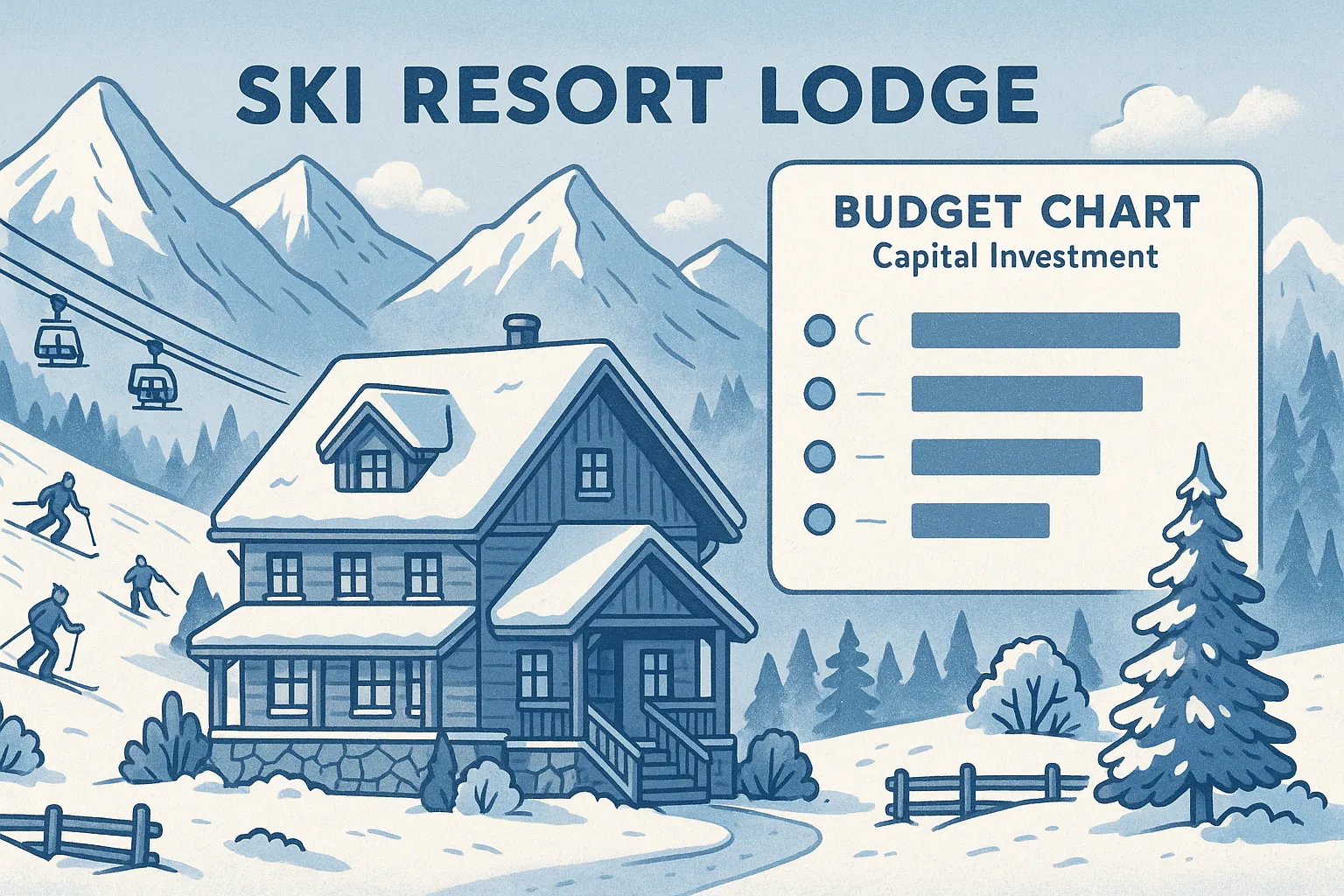 SKI RESORT LODGE

BUDGET CHART
Capital Investment